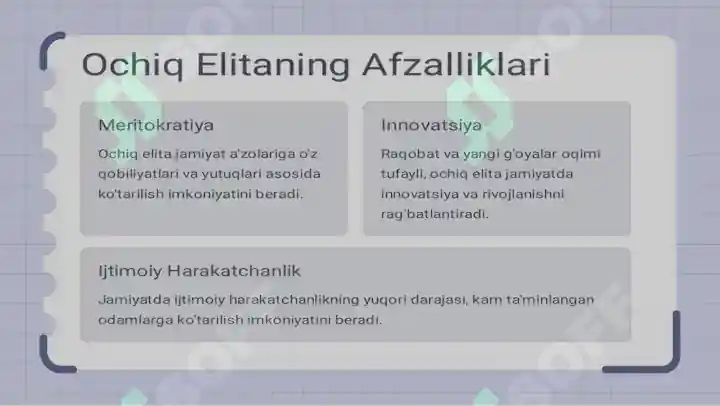 Ochiq Elitaning Afzalliklari

Meritokratiya

Ochiq elita jamiyat a'zolariga o'z qobiliyatlari va yutuqlari asosida ko'tarilish imkoniyatini beradi.

Innovatsiya

Raqobat va yangi g'oyalar oqimi tufayli, ochiq elita jamiyatda innovatsiya va rivojlanishni rag'batlantiradi.

Ijtimoiy Harakatchanlik

Jamiyatda ijtimoiy harakatchanlikning yuqori darajasi, kam ta'minlangan odamlarga ko'tarilish imkoniyatini beradi.